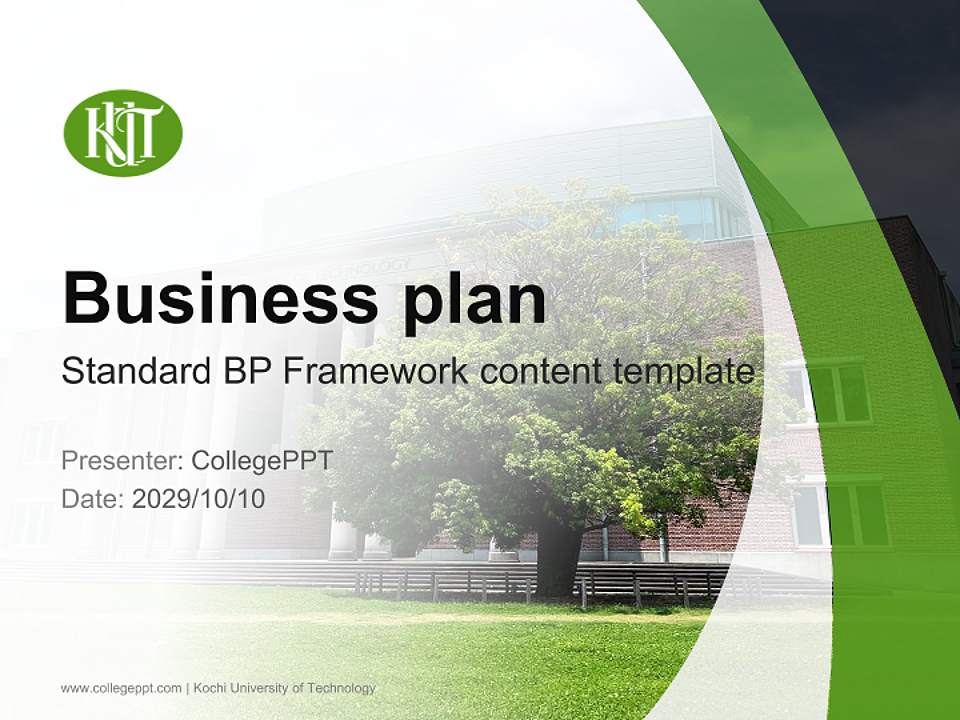 KUT

Business plan

Standard BP Framework content template

Presenter: CollegePPT

Date: 2029/10/10

www.collegeppt.com | Kochi University of Technology